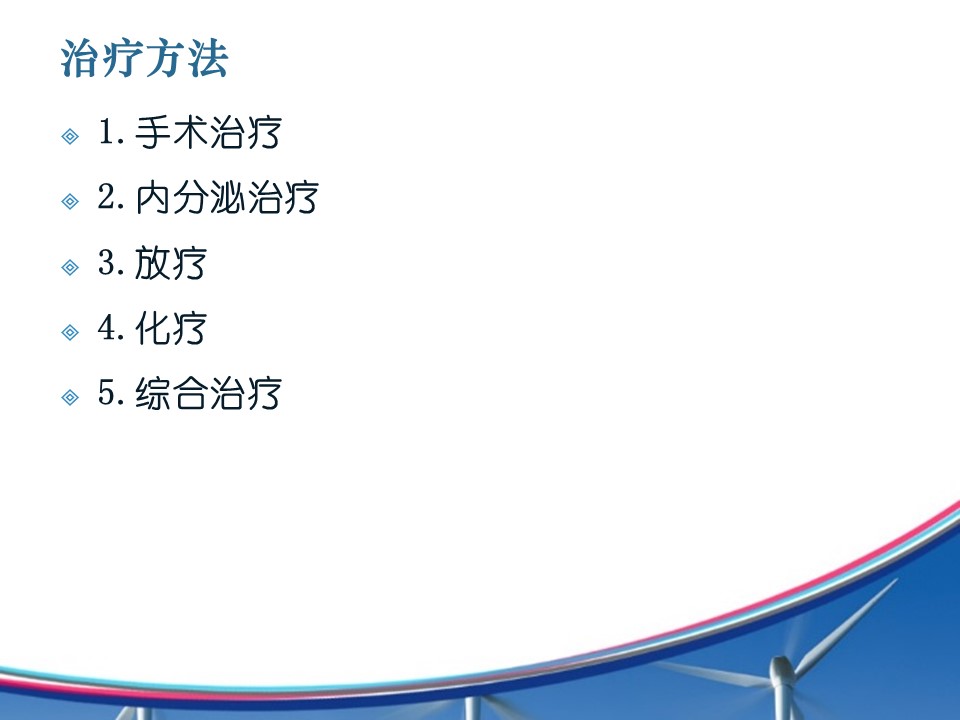 治疗方法

1. 手术治疗

2. 内分泌治疗

3. 放疗

4. 化疗

5. 综合治疗